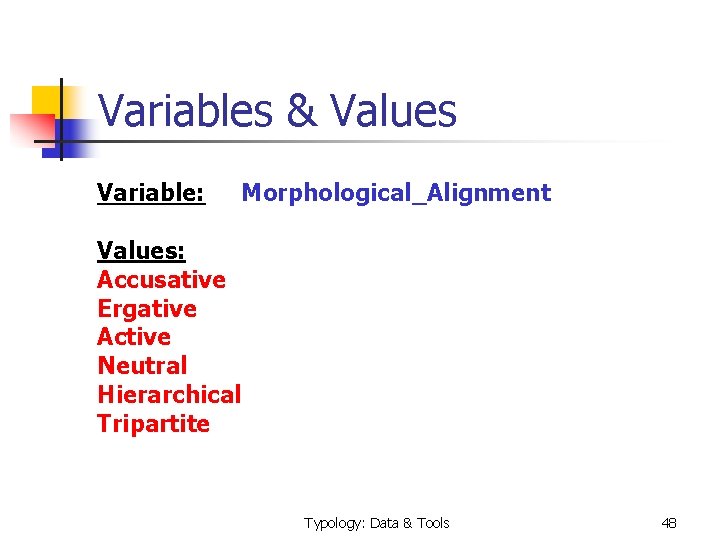 Variables & Values

Variable: Morphological_Alignment

Values:
Accusative
Ergative
Active
Neutral
Hierarchical
Tripartite

Typology: Data & Tools

48